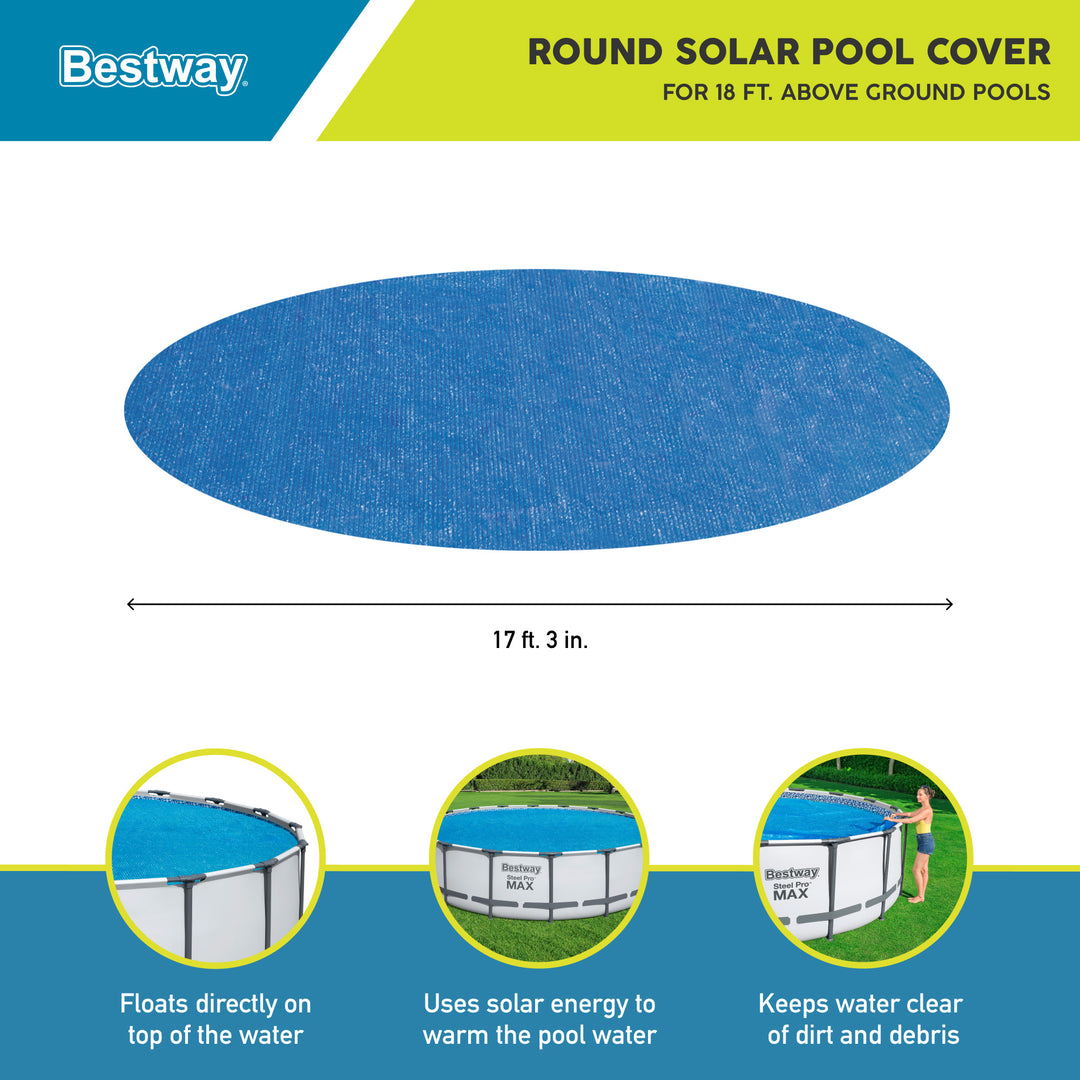 Bestway

ROUND SOLAR POOL COVER
FOR 18 FT. ABOVE GROUND POOLS

17 ft. 3 in.

Bestway
Steel Pro
MAX

Bestway
Steel Pro
MAX

Floats directly on top of the water

Uses solar energy to warm the pool water

Keeps water clear of dirt and debris